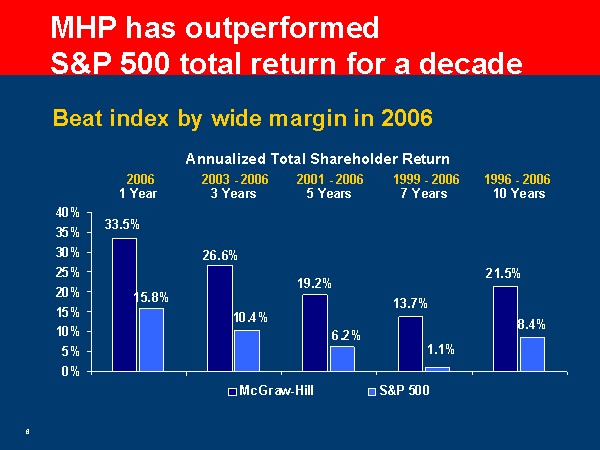 MHP has outperformed
S&P 500 total return for a decade

Beat index by wide margin in 2006

Annualized Total Shareholder Return

2006
1 Year

2003 - 2006
3 Years

2001 - 2006
5 Years

1999 - 2006
7 Years

1996 - 2006
10 Years

40%
35%
30%
25%
20%
15%
10%
5%
0%

33.5%
15.8%
26.6%
10.4%
19.2%
6.2%
13.7%
1.1%
21.5%
8.4%

McGraw-Hill
S&P 500

8